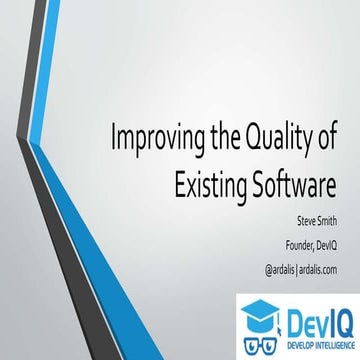 Improving the Quality of Existing Software

Steve Smith

Founder, DevIQ

@ardalis | ardalis.com

DevIQ
DEVELOP INTELLIGENCE